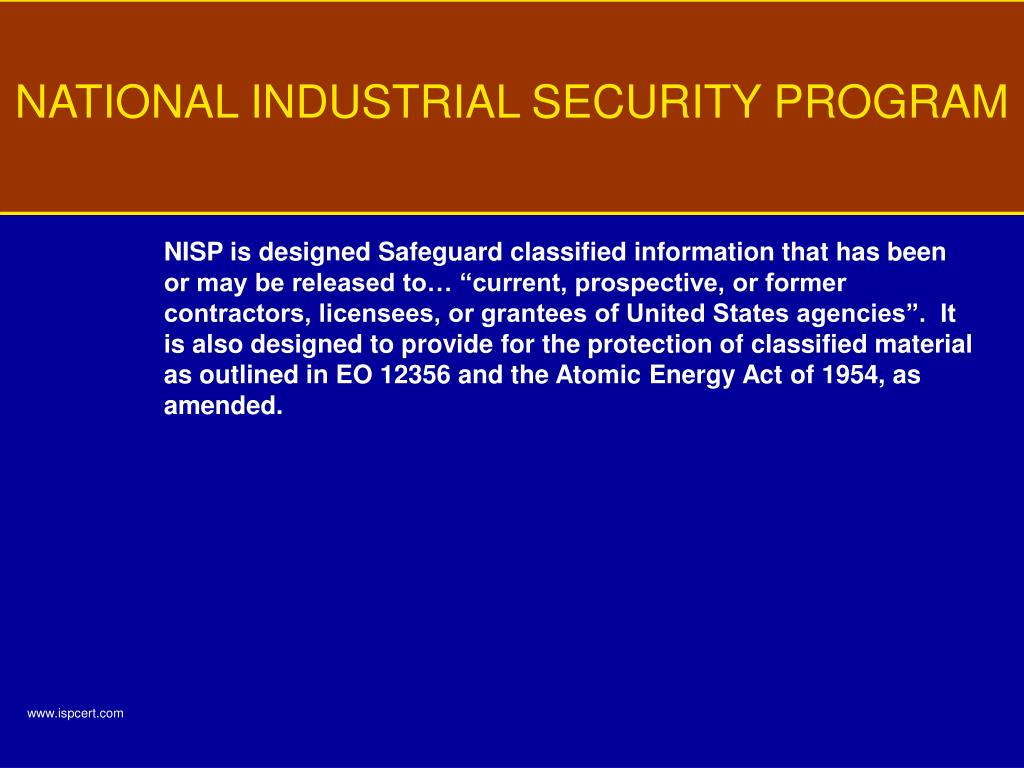 NATIONAL INDUSTRIAL SECURITY PROGRAM

NISP is designed Safeguard classified information that has been or may be released to… “current, prospective, or former contractors, licensees, or grantees of United States agencies”. It is also designed to provide for the protection of classified material as outlined in EO 12356 and the Atomic Energy Act of 1954, as amended.

www.ispcert.com